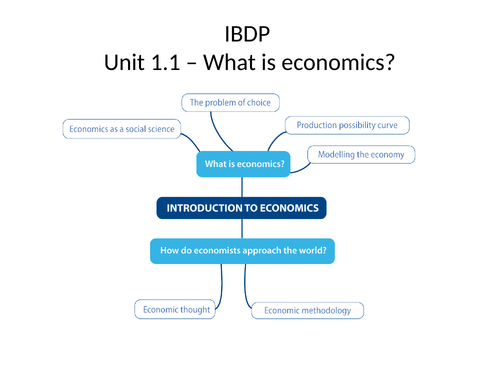 IBDP
Unit 1.1 – What is economics?

The problem of choice

Economics as a social science

Production possibility curve

Modelling the economy

What is economics?

INTRODUCTION TO ECONOMICS

How do economists approach the world?

Economic thought

Economic methodology